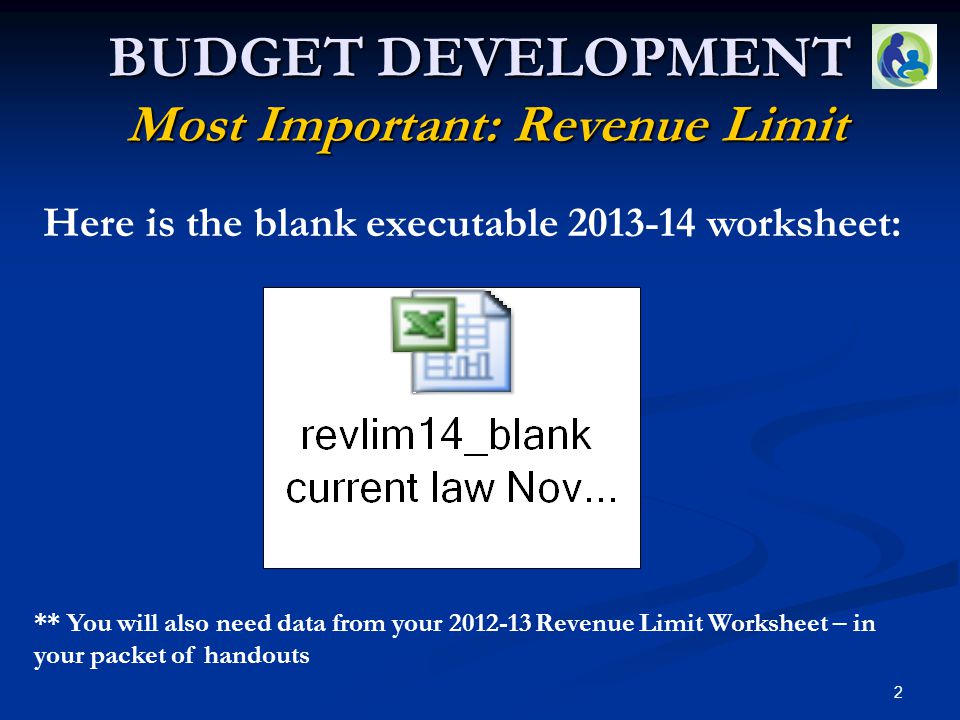 BUDGET DEVELOPMENT
Most Important: Revenue Limit

Here is the blank executable 2013-14 worksheet:

revlim14_blank current law Nov...

** You will also need data from your 2012-13 Revenue Limit Worksheet – in your packet of handouts

2